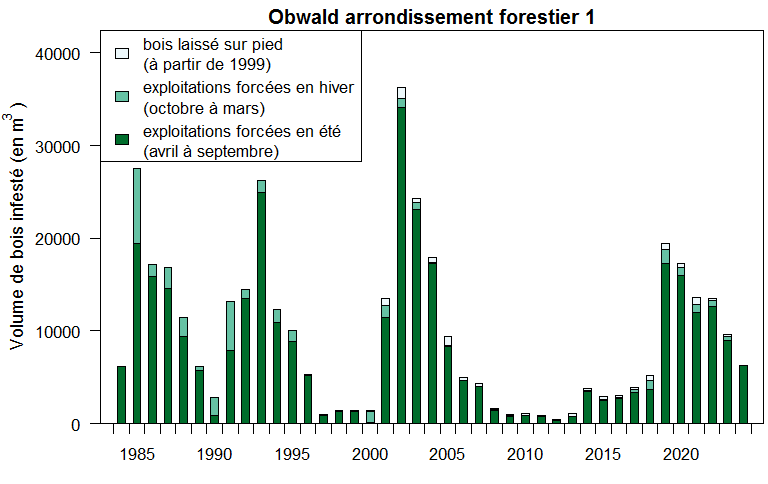 Obwald arrondissement forestier 1

bois laissé sur pied (à partir de 1999)
exploitations forcées en hiver (octobre à mars)
exploitations forcées en été (avril à septembre)

Volume de bois infesté (en $m^3$)

40000
30000
20000
10000
0

1985 1990 1995 2000 2005 2010 2015 2020